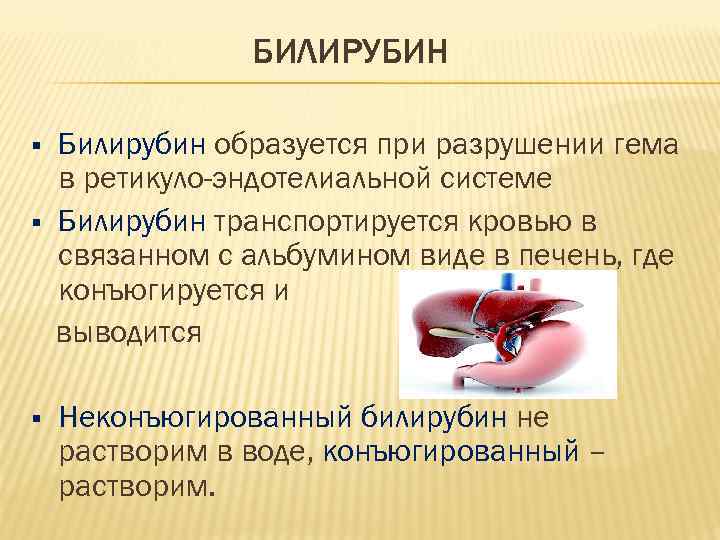 БИЛИРУБИН

▪ Билирубин образуется при разрушении гема в ретикуло-эндотелиальной системе

▪ Билирубин транспортируется кровью в связанном с альбумином виде в печень, где конъюгируется и

выводится

▪ Неконъюгированный билирубин не растворим в воде, конъюгированный – растворим.